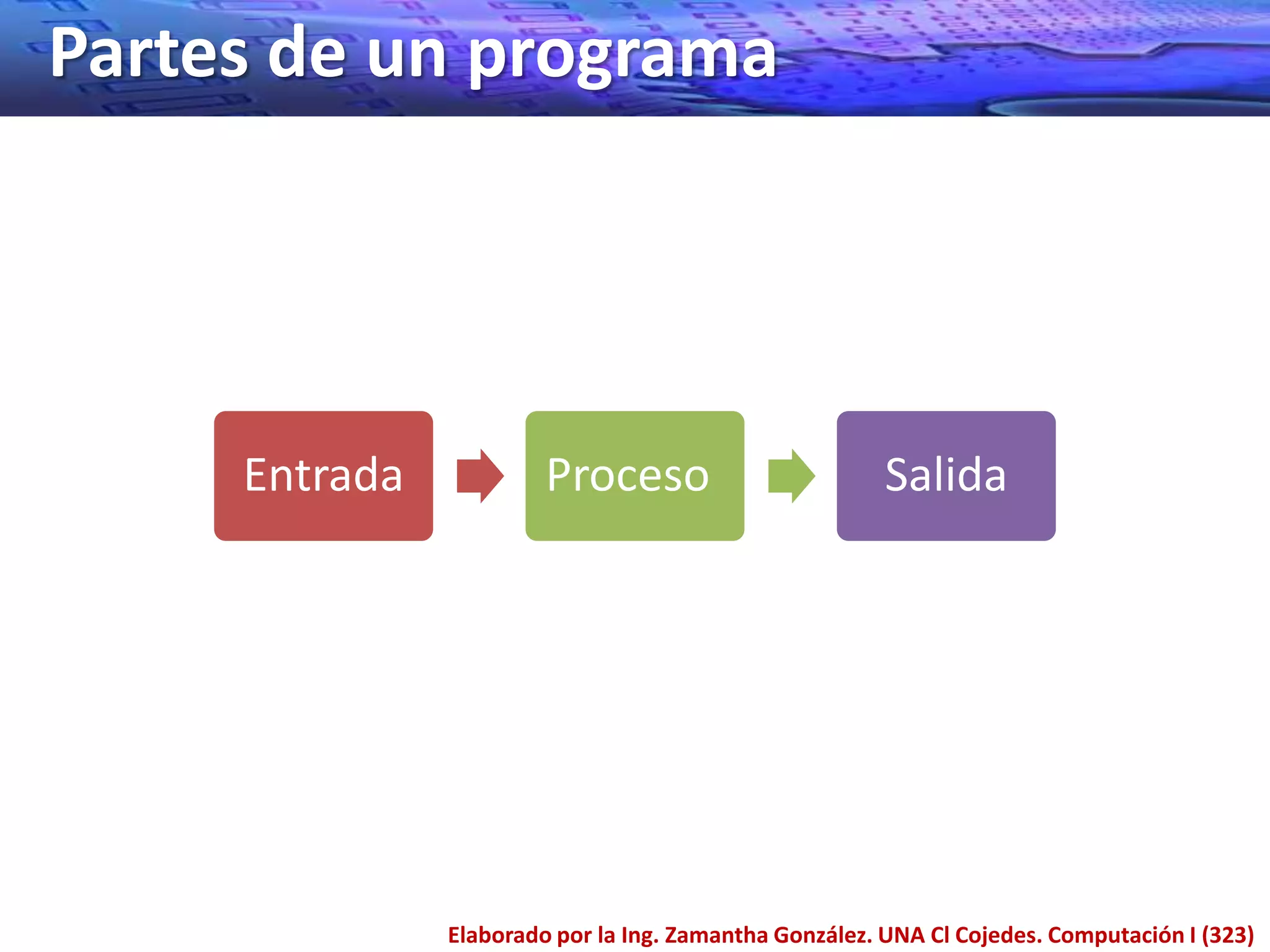 Partes de un programa

Entrada

Proceso

Salida

Elaborado por la Ing. Zamantha González. UNA Cl Cojedes. Computación I (323)